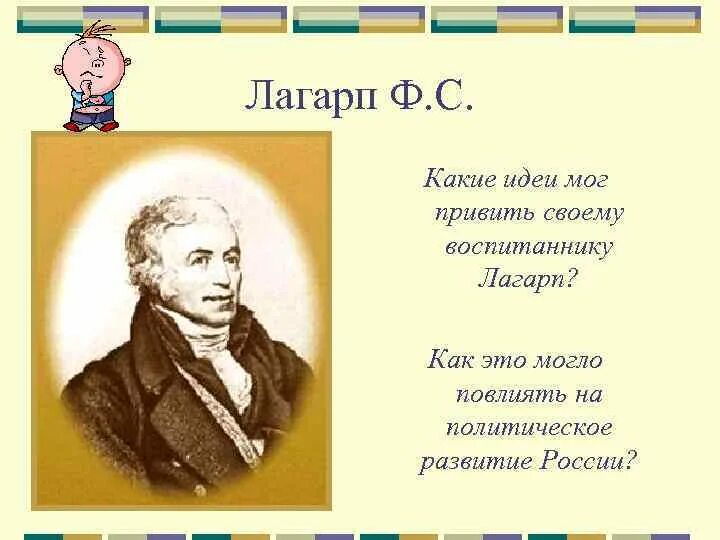 Лагарп Ф.С.

Какие идеи мог привить своему воспитаннику Лагарп?

Как это могло повлиять на политическое развитие России?